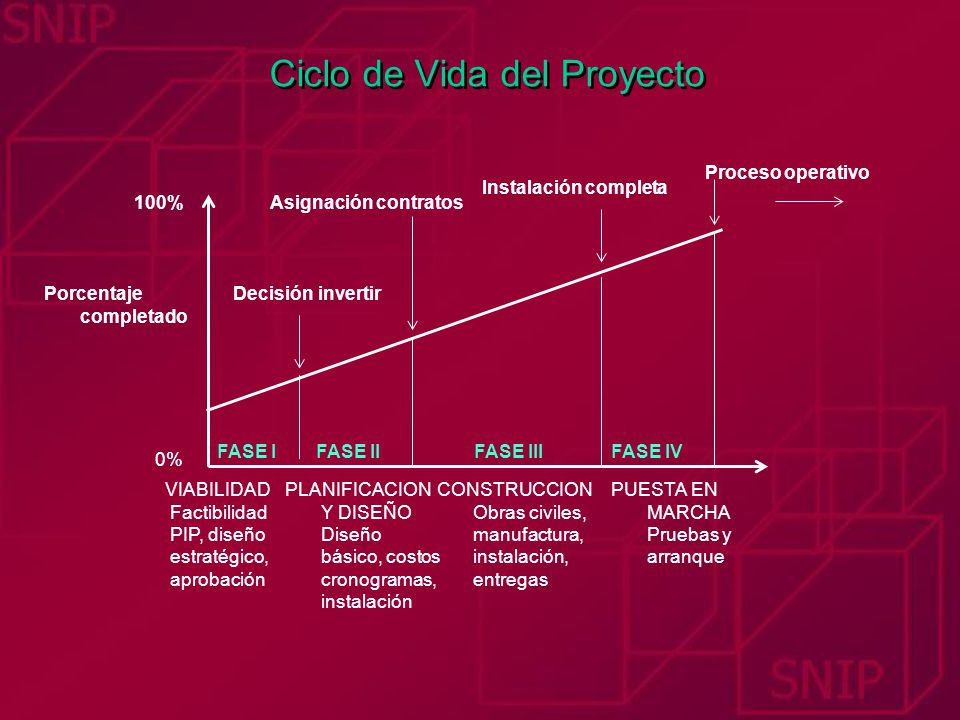 SNIP

Ciclo de Vida del Proyecto

Proceso operativo

Instalación completa

100%

Asignación contratos

Porcentaje completado

Decisión invertir

0%

FASE I

FASE II

FASE III

FASE IV

VIABILIDAD
Factibilidad PIP, diseño estratégico, aprobación

PLANIFICACION Y DISEÑO
Diseño básico, costos cronogramas, instalación

CONSTRUCCION
Obras civiles, manufactura, instalación, entregas

PUESTA EN MARCHA
Pruebas y arranque

SNIP